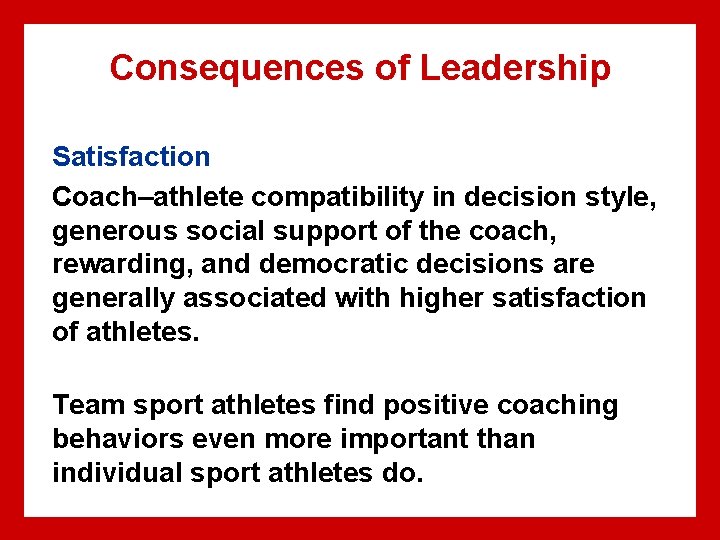 Consequences of Leadership

Satisfaction

Coach–athlete compatibility in decision style, generous social support of the coach, rewarding, and democratic decisions are generally associated with higher satisfaction of athletes.

Team sport athletes find positive coaching behaviors even more important than individual sport athletes do.